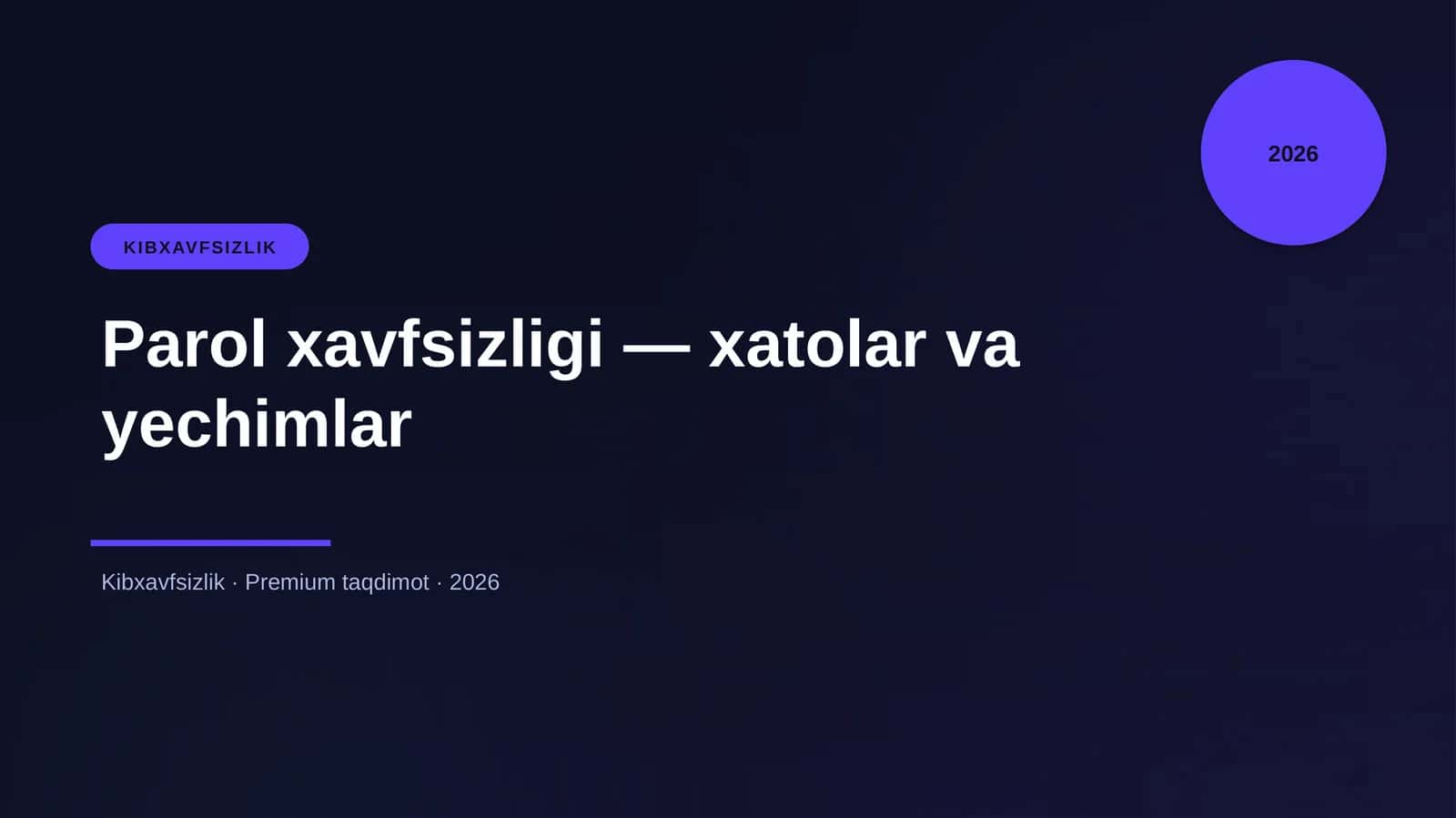 2026

KIBXAVFSIZLIK

Parol xavfsizligi — xatolar va yechimlar

Kibxavfsizlik · Premium taqdimot · 2026